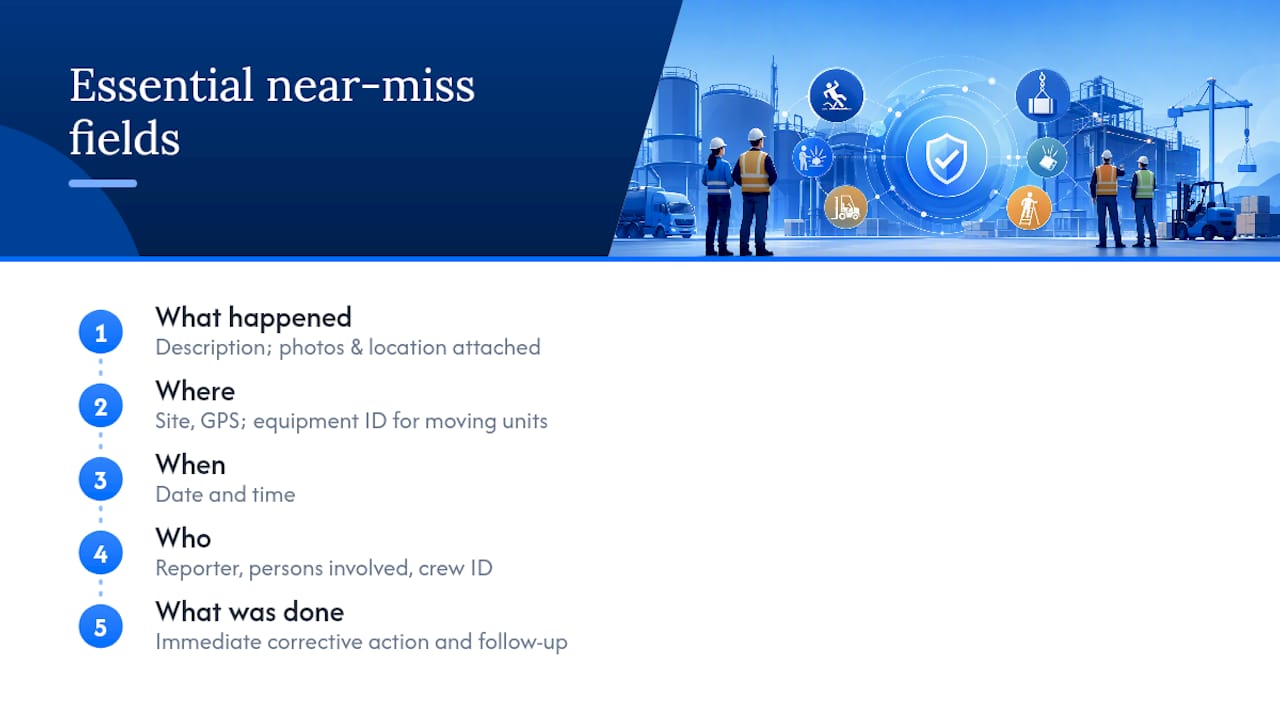 Essential near-miss fields

1
What happened
Description; photos & location attached

2
Where
Site, GPS; equipment ID for moving units

3
When
Date and time

4
Who
Reporter, persons involved, crew ID

5
What was done
Immediate corrective action and follow-up